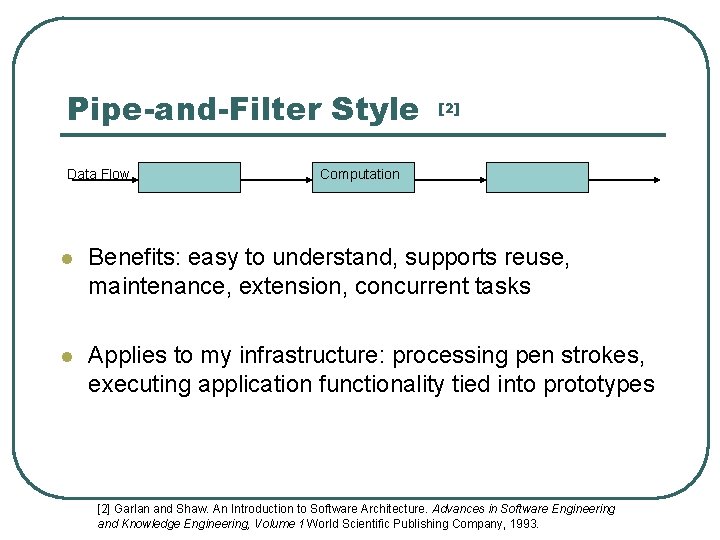 Pipe-and-Filter Style [2]

Data Flow

Computation

Benefits: easy to understand, supports reuse, maintenance, extension, concurrent tasks

Applies to my infrastructure: processing pen strokes, executing application functionality tied into prototypes

[2] Garlan and Shaw. An Introduction to Software Architecture. Advances in Software Engineering and Knowledge Engineering, Volume 1 World Scientific Publishing Company, 1993.